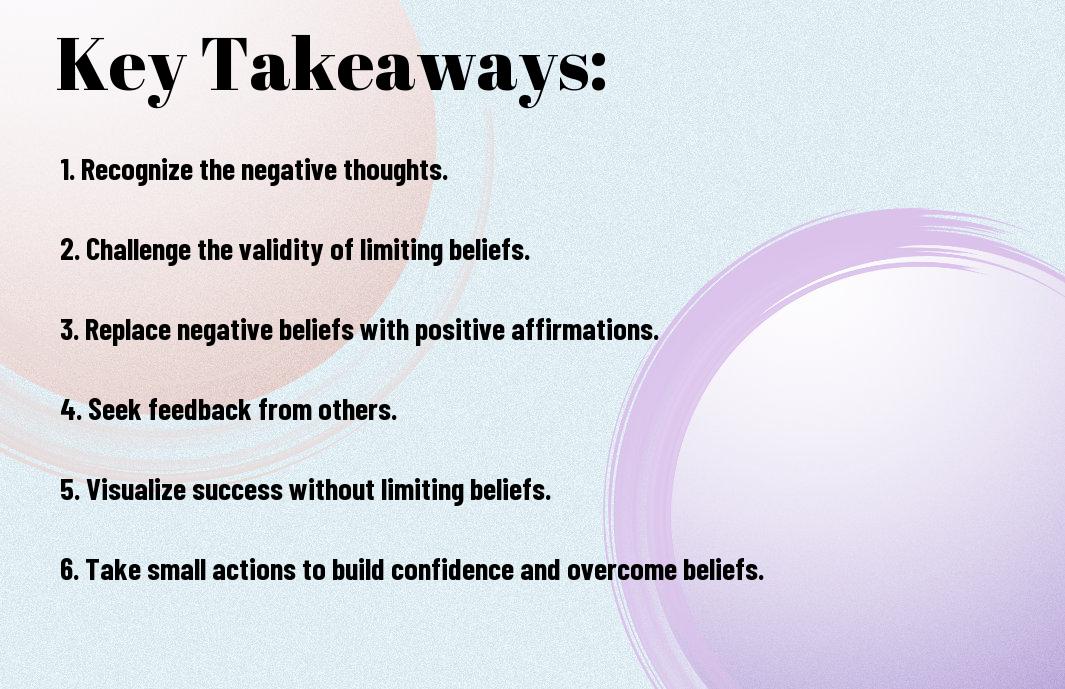 Key Takeaways:

1. Recognize the negative thoughts.

2. Challenge the validity of limiting beliefs.

3. Replace negative beliefs with positive affirmations.

4. Seek feedback from others.

5. Visualize success without limiting beliefs.

6. Take small actions to build confidence and overcome beliefs.